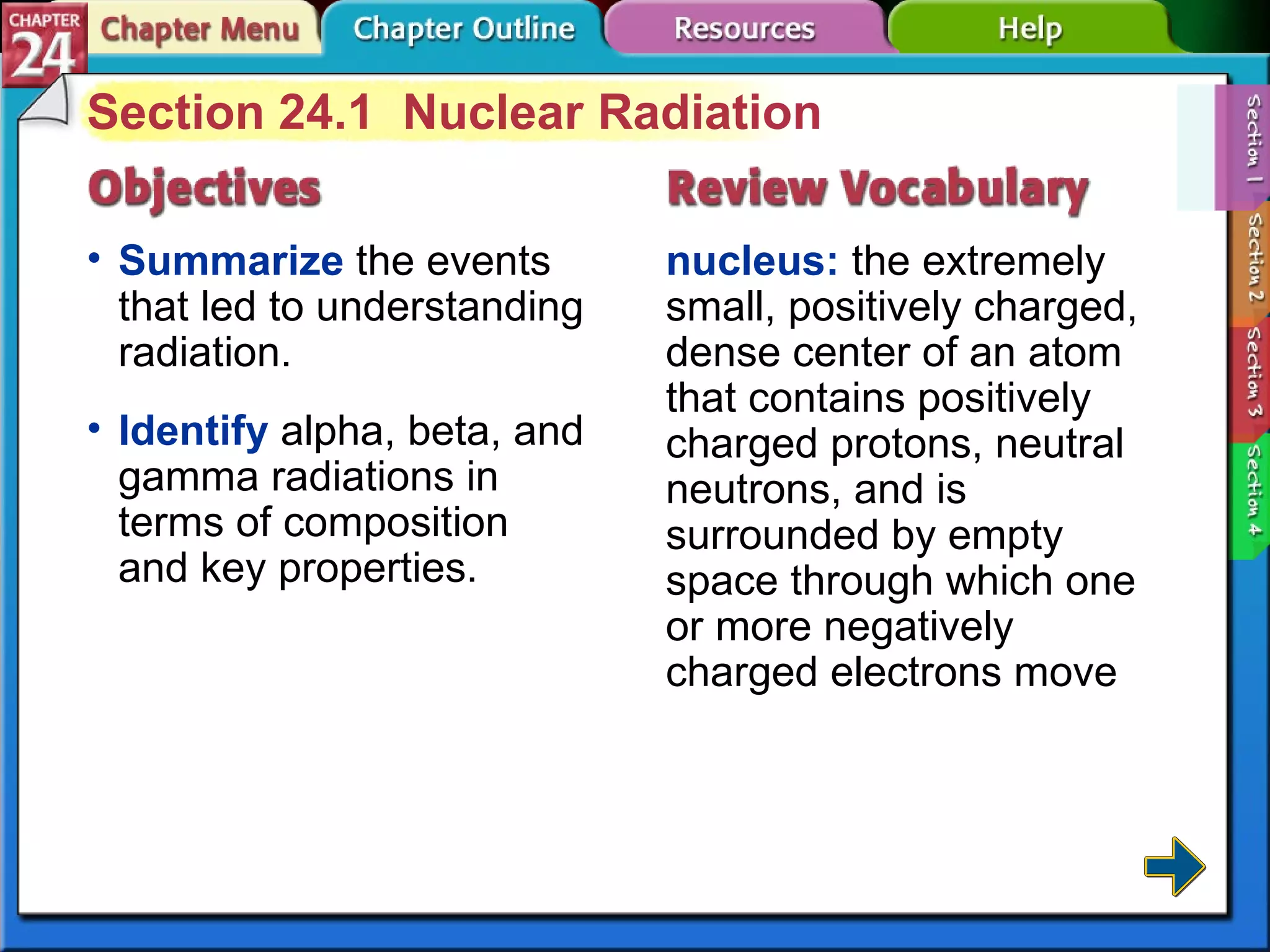 CHAPTER 24 Chapter Menu Chapter Outline Resources Help

Section 24.1 Nuclear Radiation

Objectives

• Summarize the events that led to understanding radiation.

• Identify alpha, beta, and gamma radiations in terms of composition and key properties.

Review Vocabulary

nucleus: the extremely small, positively charged, dense center of an atom that contains positively charged protons, neutral neutrons, and is surrounded by empty space through which one or more negatively charged electrons move

Section 1 Section 2 Section 3 Section 4